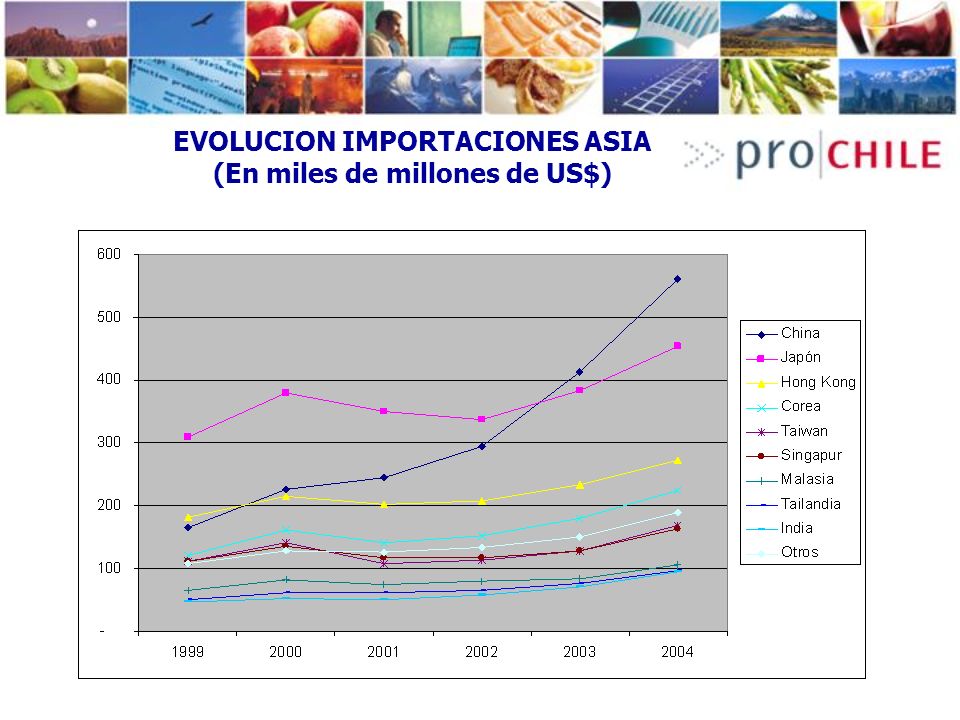 EVOLUCION IMPORTACIONES ASIA
(En miles de millones de US$)

pro|CHILE

600
500
400
300
200
100
-

1999 2000 2001 2002 2003 2004

China
Japón
Hong Kong
Corea
Taiwan
Singapur
Malasia
Tailandia
India
Otros